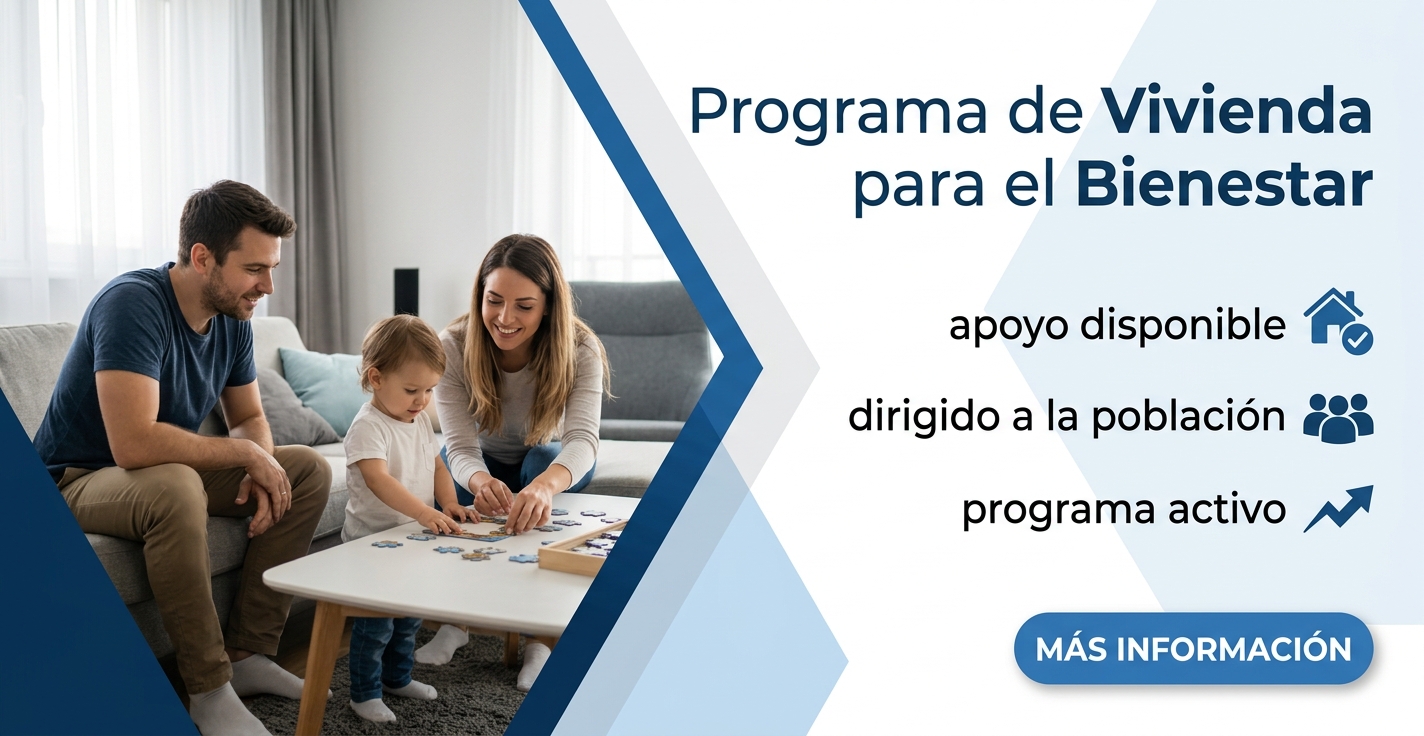 Programa de Vivienda para el Bienestar

apoyo disponible

dirigido a la población

programa activo

MÁS INFORMACIÓN